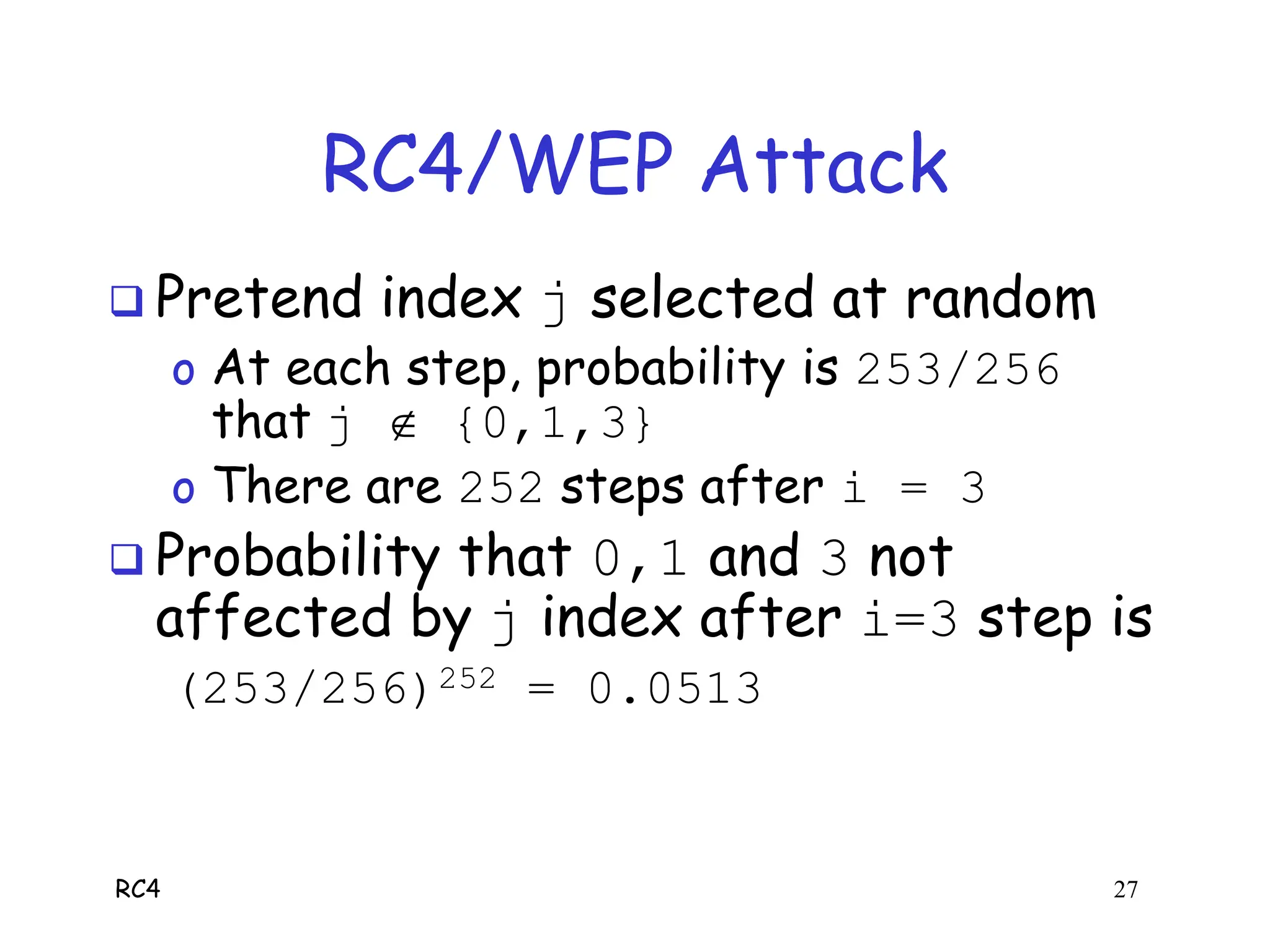 RC4/WEP Attack

❑ Pretend index j selected at random

o At each step, probability is 253/256 that $j \notin \{0,1,3\}$

o There are 252 steps after i = 3

❑ Probability that 0,1 and 3 not affected by j index after i=3 step is

$(253/256)^{252} = 0.0513$

RC4

27